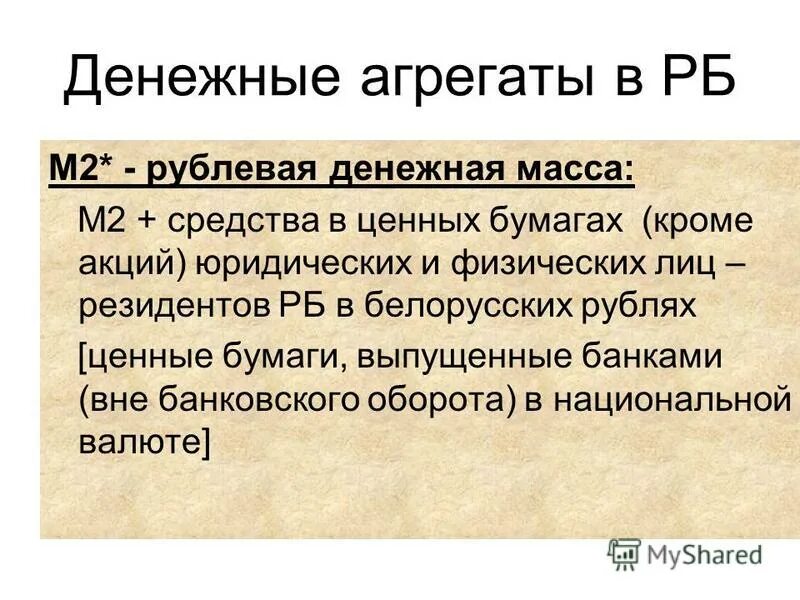 Денежные агрегаты в РБ

М2* - рублевая денежная масса:

М2 + средства в ценных бумагах (кроме акций) юридических и физических лиц – резидентов РБ в белорусских рублях

[ценные бумаги, выпущенные банками (вне банковского оборота) в национальной валюте]

MyShared